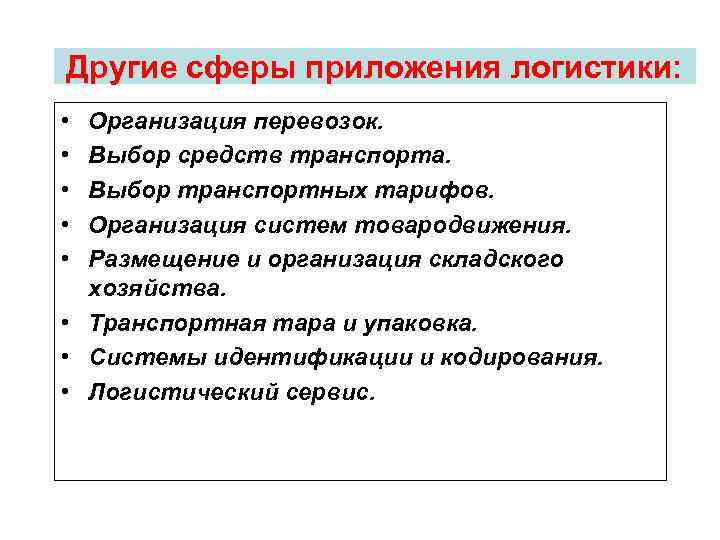 Другие сферы приложения логистики:

• Организация перевозок.
• Выбор средств транспорта.
• Выбор транспортных тарифов.
• Организация систем товародвижения.
• Размещение и организация складского хозяйства.
• Транспортная тара и упаковка.
• Системы идентификации и кодирования.
• Логистический сервис.